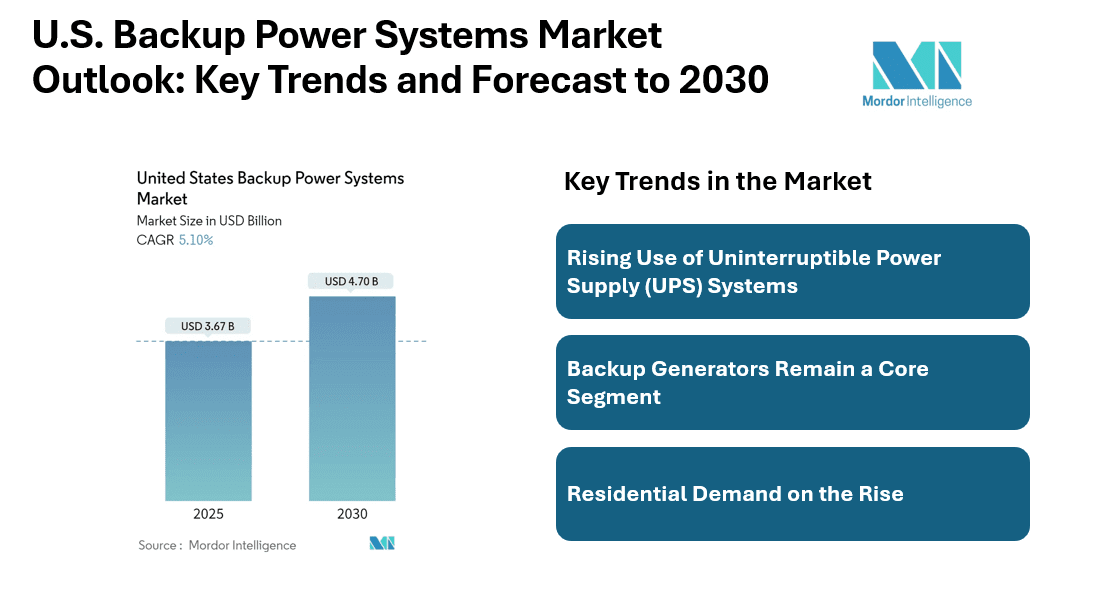 U.S. Backup Power Systems Market Outlook: Key Trends and Forecast to 2030

Mordor Intelligence

United States Backup Power Systems Market
Market Size in USD Billion
CAGR 5.10%

USD 3.67 B
USD 4.70 B

2025
2030

Source : Mordor Intelligence

Key Trends in the Market

Rising Use of Uninterruptible Power Supply (UPS) Systems

Backup Generators Remain a Core Segment

Residential Demand on the Rise